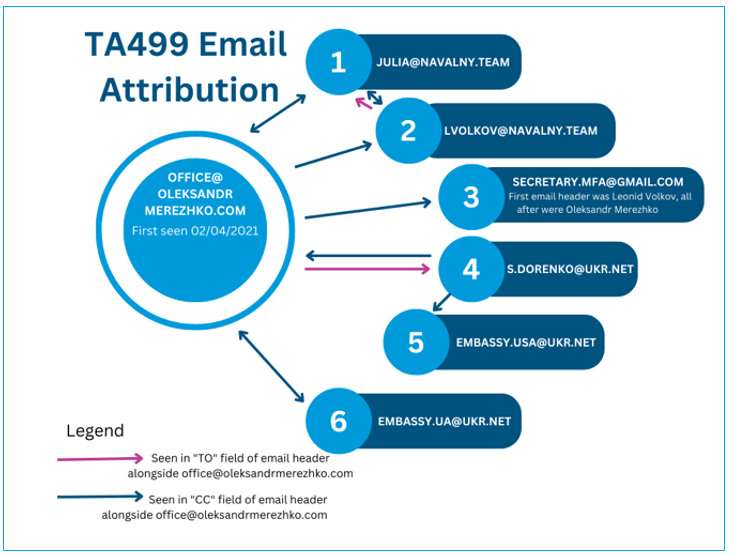 TA499 Email Attribution

OFFICE@ OLEKSANDR MEREZHKO.COM
First seen 02/04/2021

1 JULIA@NAVALNY.TEAM

2 LVOLKOV@NAVALNY.TEAM

3 SECRETARY.MFA@GMAIL.COM
First email header was Leonid Volkov, all after were Oleksandr Merezhko

4 S.DORENKO@UKR.NET

5 EMBASSY.USA@UKR.NET

6 EMBASSY.UA@UKR.NET

Legend

Seen in "TO" field of email header alongside office@oleksandrmerezhko.com

Seen in "CC" field of email header alongside office@oleksandrmerezhko.com